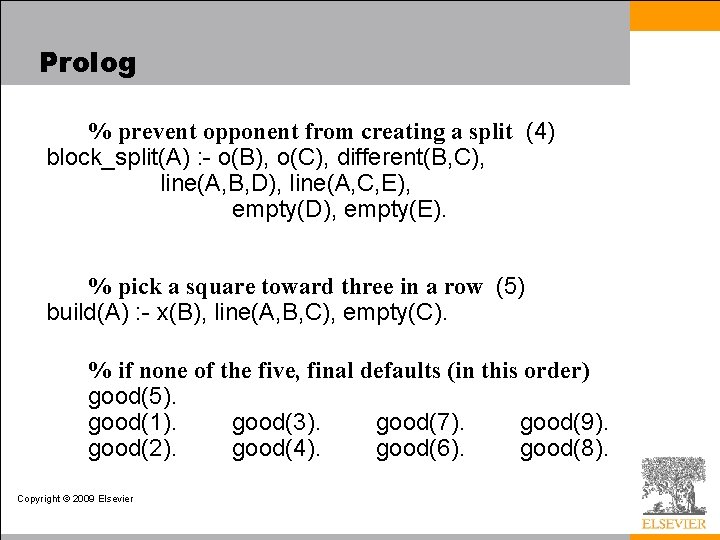 Prolog

% prevent opponent from creating a split (4)
block_split(A) :- o(B), o(C), different(B,C),
line(A,B,D), line(A,C,E),
empty(D), empty(E).

% pick a square toward three in a row (5)
build(A) :- x(B), line(A,B,C), empty(C).

% if none of the five, final defaults (in this order)
good(5).
good(1). good(3). good(7). good(9).
good(2). good(4). good(6). good(8).

Copyright © 2009 Elsevier

ELSEVIER